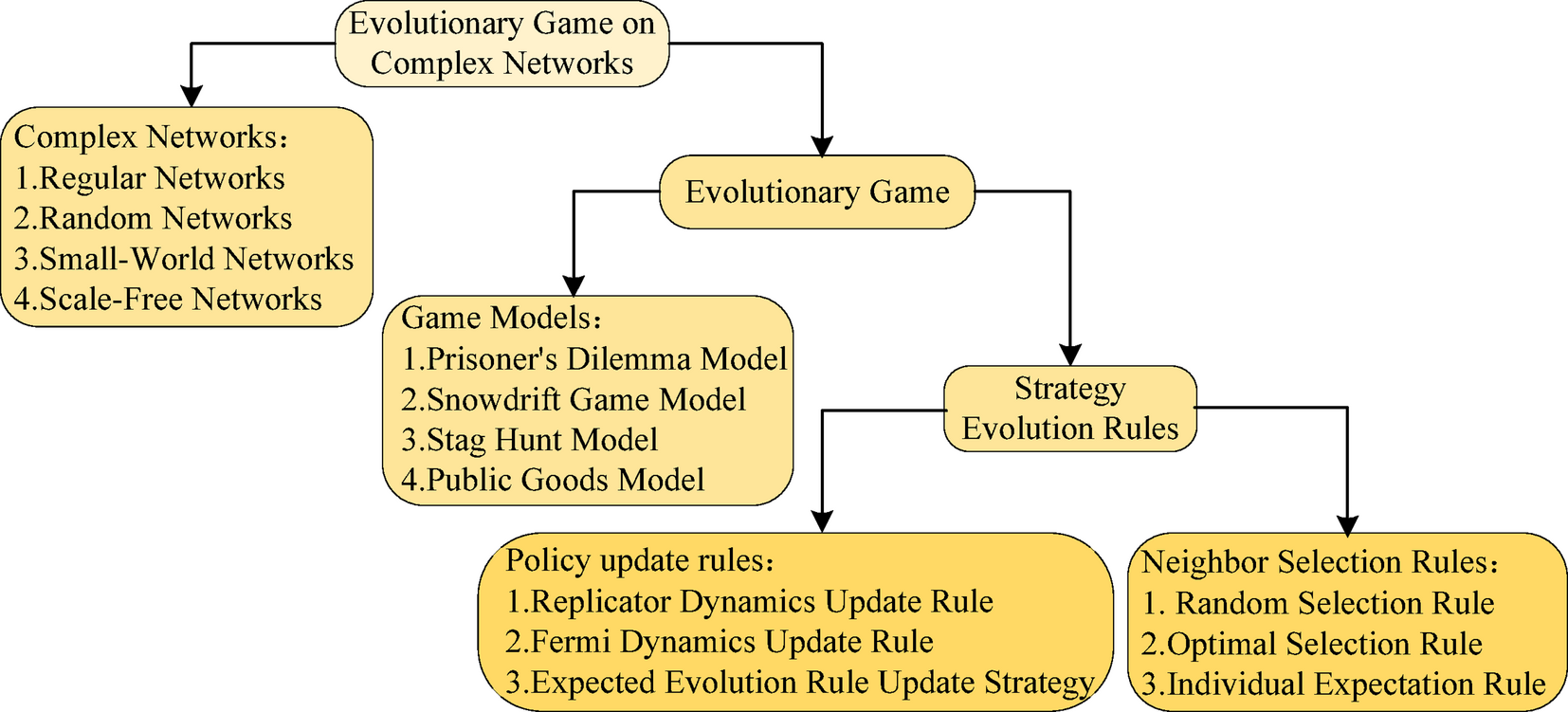 Evolutionary Game on Complex Networks

Complex Networks:
1.Regular Networks
2.Random Networks
3.Small-World Networks
4.Scale-Free Networks

Evolutionary Game

Game Models:
1.Prisoner's Dilemma Model
2.Snowdrift Game Model
3.Stag Hunt Model
4.Public Goods Model

Strategy Evolution Rules

Policy update rules:
1.Replicator Dynamics Update Rule
2.Fermi Dynamics Update Rule
3.Expected Evolution Rule Update Strategy

Neighbor Selection Rules:
1. Random Selection Rule
2.Optimal Selection Rule
3.Individual Expectation Rule